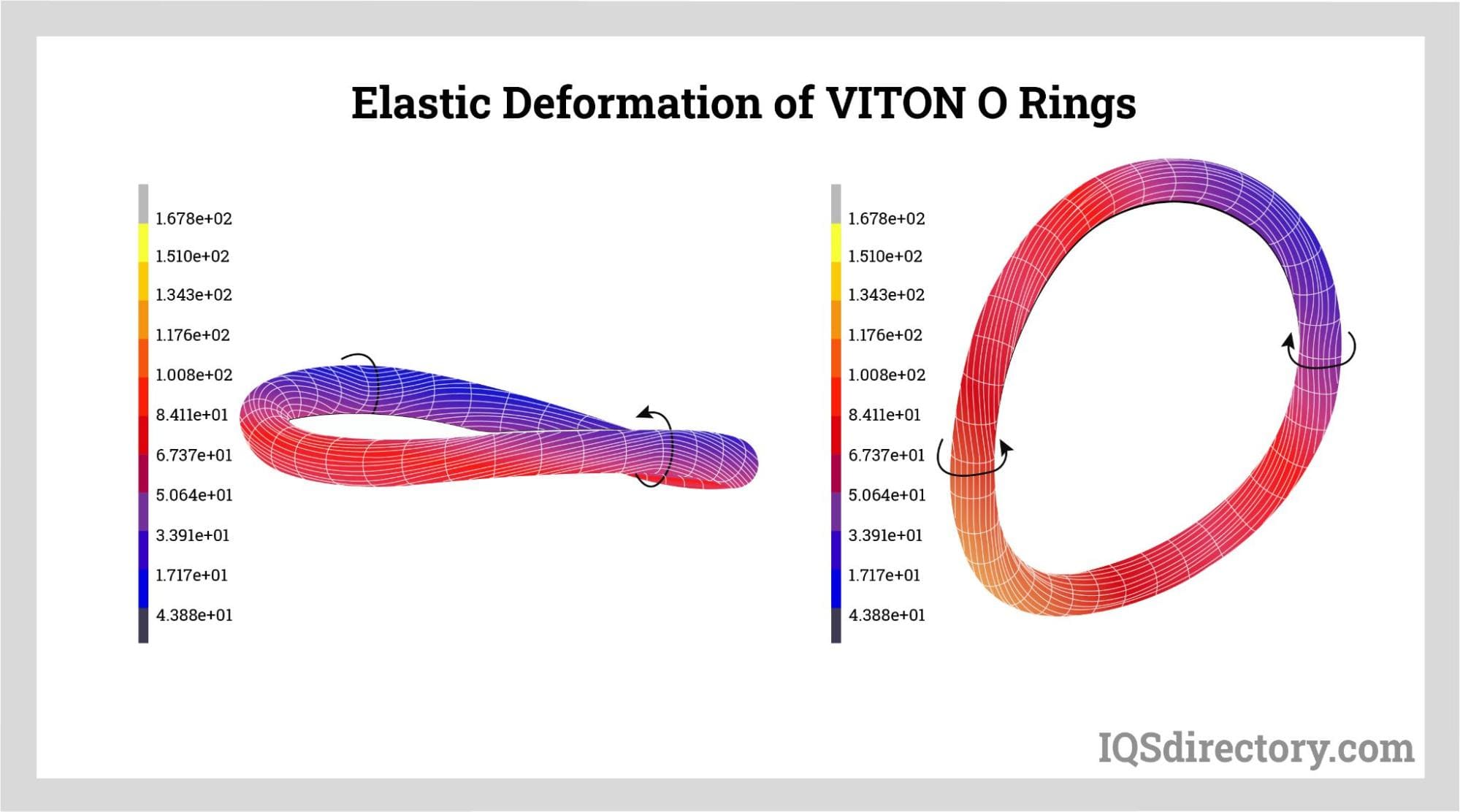 Elastic Deformation of VITON O Rings

1.678e+02
1.510e+02
1.343e+02
1.176e+02
1.008e+02
8.411e+01
6.737e+01
5.064e+01
3.391e+01
1.717e+01
4.388e+01

1.678e+02
1.510e+02
1.343e+02
1.176e+02
1.008e+02
8.411e+01
6.737e+01
5.064e+01
3.391e+01
1.717e+01
4.388e+01

IQSdirectory.com